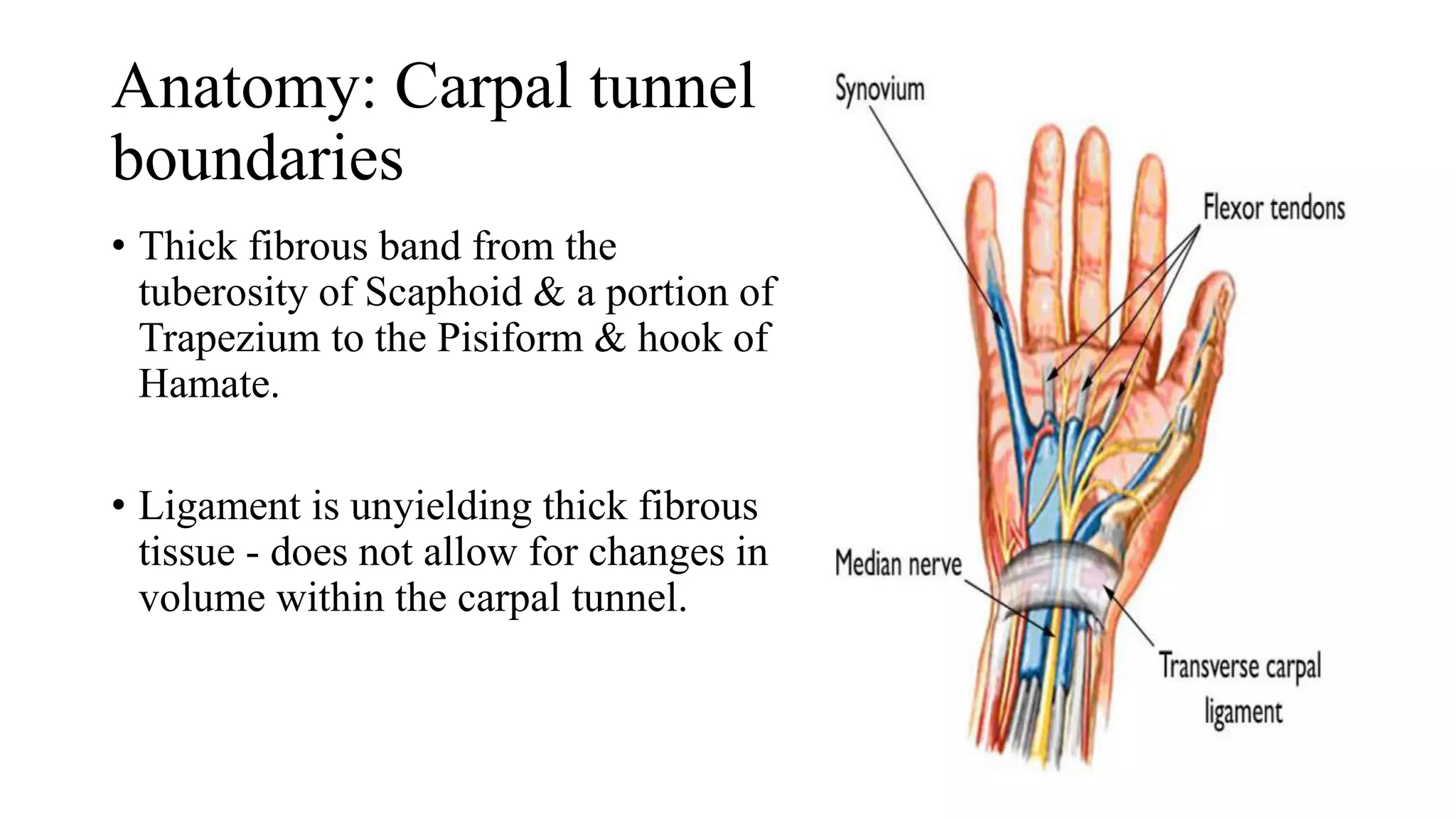 Anatomy: Carpal tunnel boundaries

• Thick fibrous band from the tuberosity of Scaphoid & a portion of Trapezium to the Pisiform & hook of Hamate.

• Ligament is unyielding thick fibrous tissue - does not allow for changes in volume within the carpal tunnel.

Synovium

Flexor tendons

Median nerve

Transverse carpal ligament